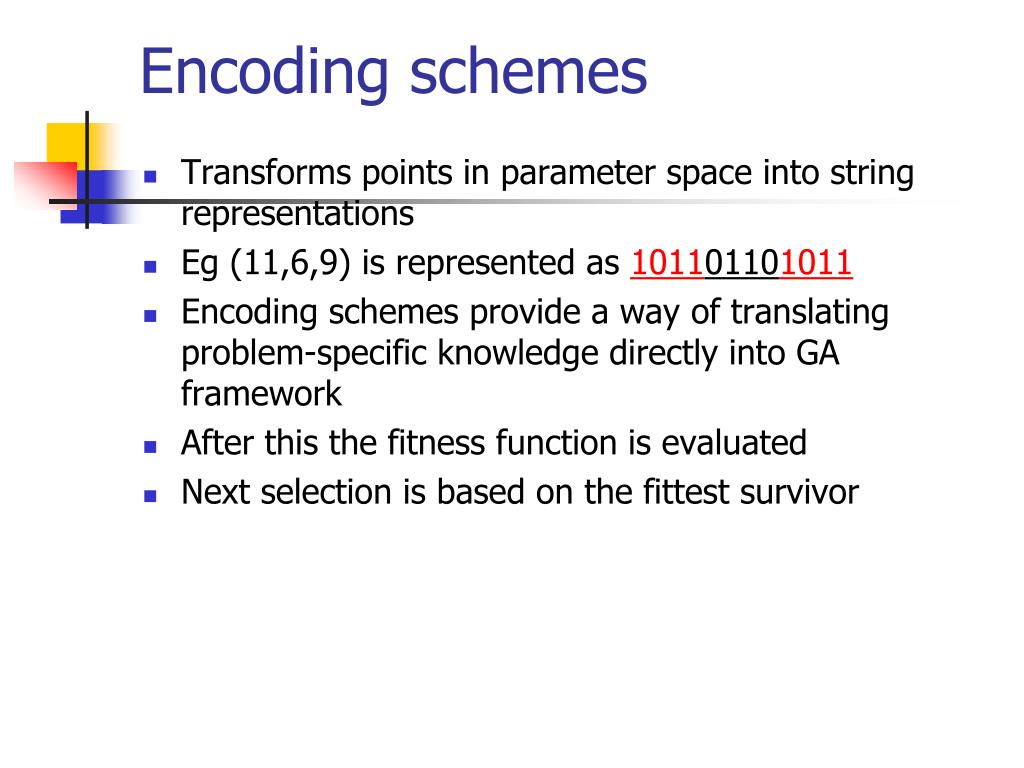 Encoding schemes

- Transforms points in parameter space into string representations
- Eg (11,6,9) is represented as 101101101011
- Encoding schemes provide a way of translating problem-specific knowledge directly into GA framework
- After this the fitness function is evaluated
- Next selection is based on the fittest survivor